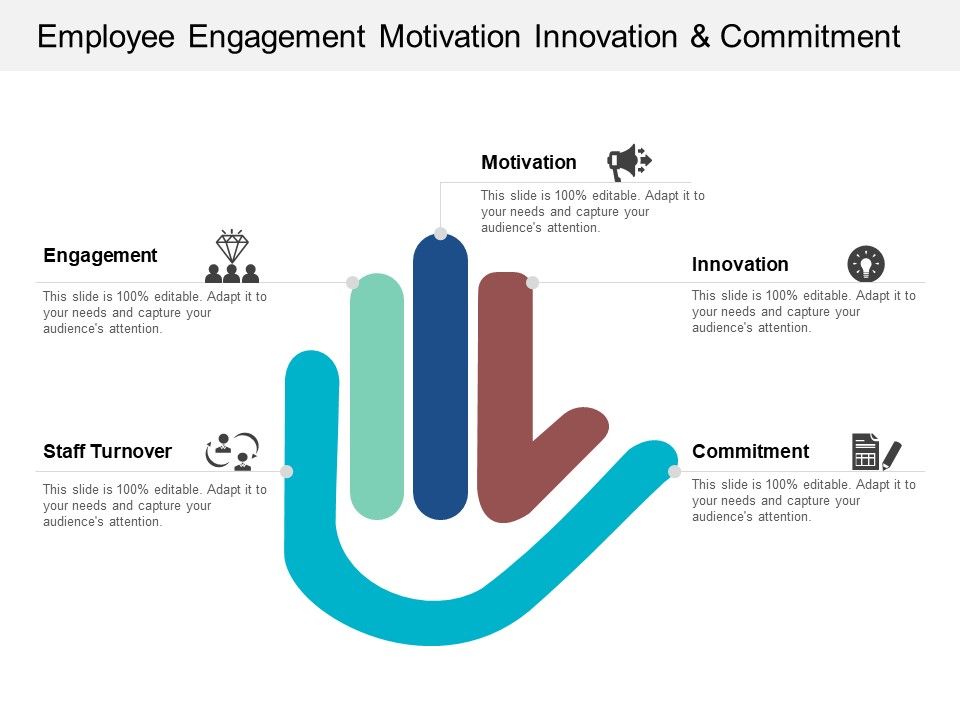 Employee Engagement Motivation Innovation & Commitment

Motivation

This slide is 100% editable. Adapt it to your needs and capture your audience's attention.

Engagement

This slide is 100% editable. Adapt it to your needs and capture your audience's attention.

Innovation

This slide is 100% editable. Adapt it to your needs and capture your audience's attention.

Staff Turnover

This slide is 100% editable. Adapt it to your needs and capture your audience's attention.

Commitment

This slide is 100% editable. Adapt it to your needs and capture your audience's attention.